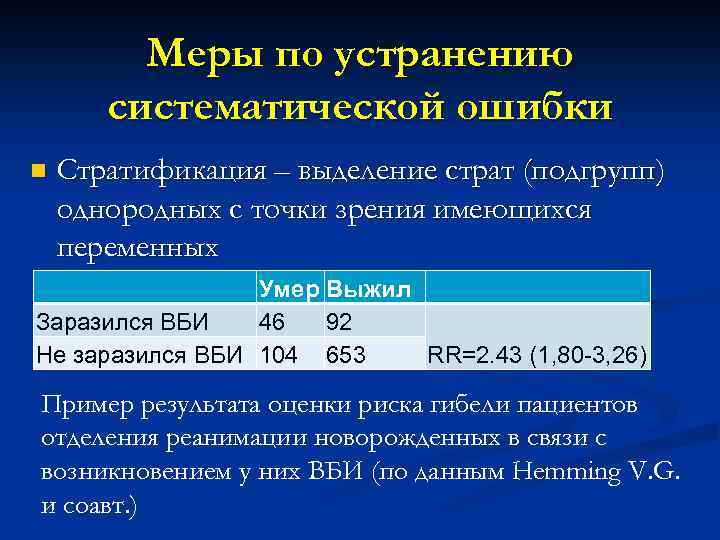 Меры по устранению систематической ошибки

Стратификация – выделение страт (подгрупп) однородных с точки зрения имеющихся переменных

|  | Умер | Выжил |  |
|---|---|---|---|
| Заразился ВБИ | 46 | 92 |  |
| Не заразился ВБИ | 104 | 653 | RR=2.43 (1,80-3,26) |

Пример результата оценки риска гибели пациентов отделения реанимации новорожденных в связи с возникновением у них ВБИ (по данным Hemming V.G. и соавт.)